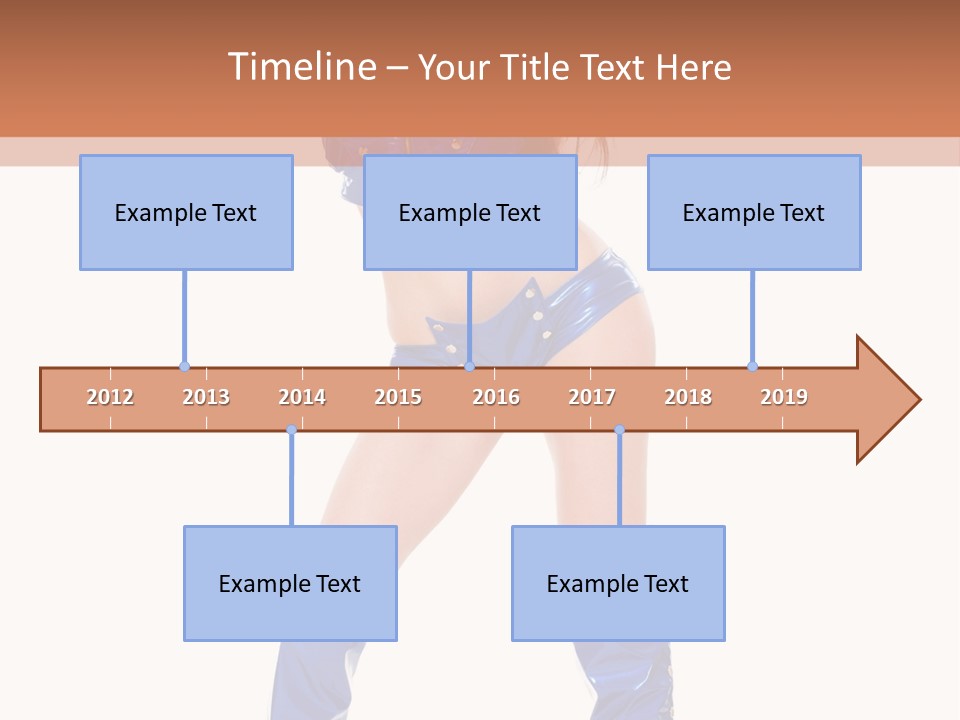 Timeline – Your Title Text Here

Example Text

Example Text

Example Text

2012 2013 2014 2015 2016 2017 2018 2019

Example Text

Example Text